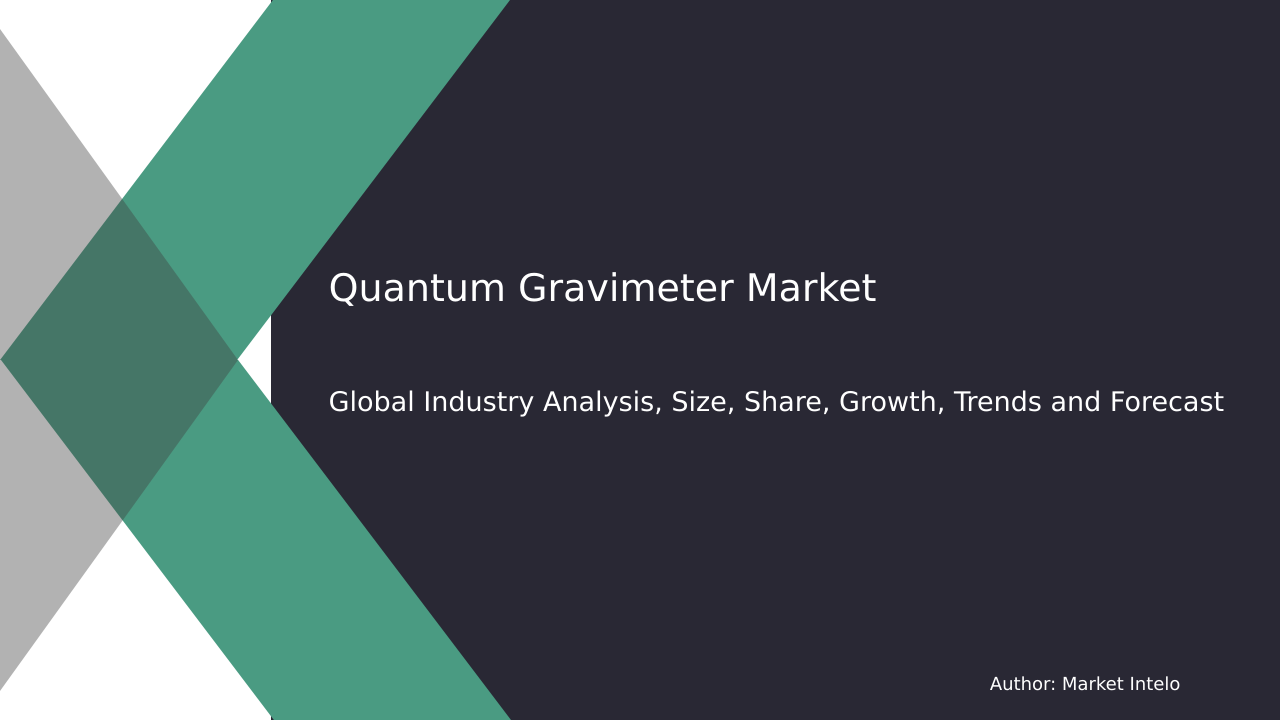 Quantum Gravimeter Market

Global Industry Analysis, Size, Share, Growth, Trends and Forecast

Author: Market Intelo